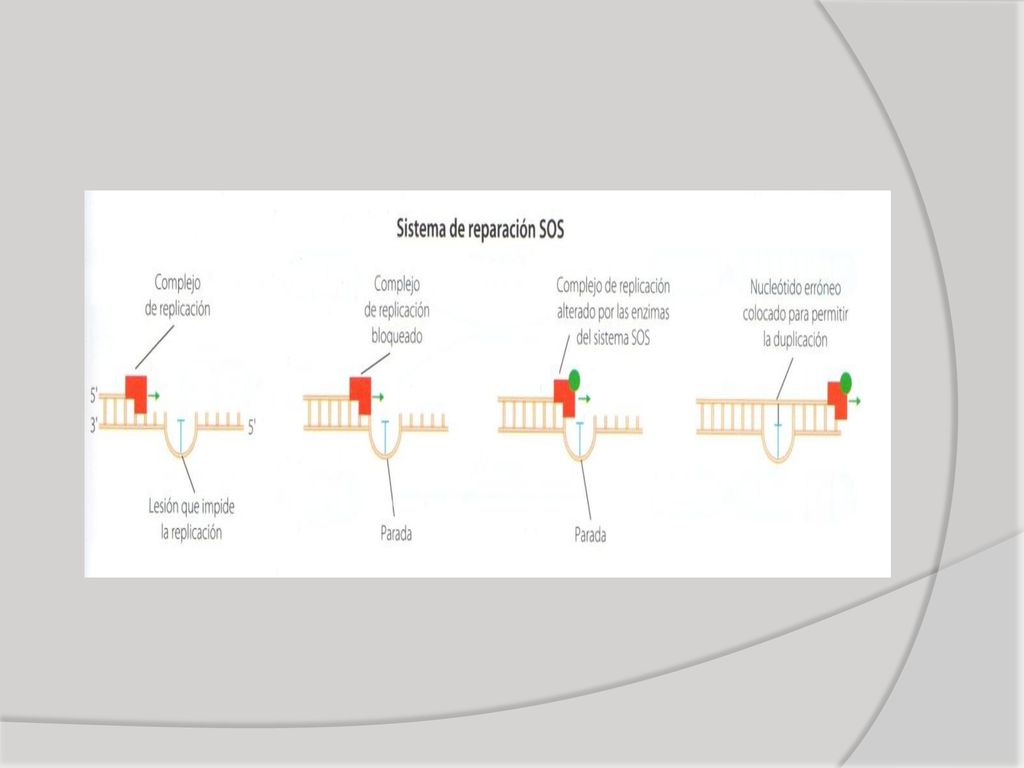 Sistema de reparación SOS

Complejo de replicación

5'

3'

5'

Lesión que impide la replicación

Complejo de replicación bloqueado

Parada

Complejo de replicación alterado por las enzimas del sistema SOS

Parada

Nucleótido erróneo colocado para permitir la duplicación